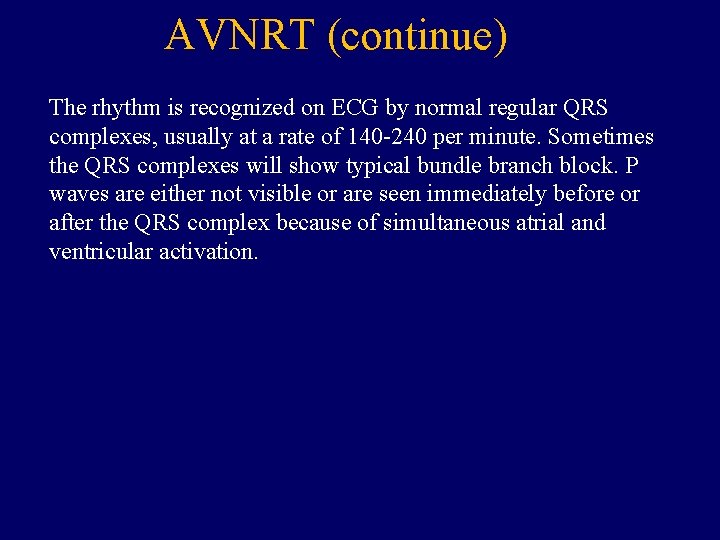 AVNRT (continue)

The rhythm is recognized on ECG by normal regular QRS complexes, usually at a rate of 140-240 per minute. Sometimes the QRS complexes will show typical bundle branch block. P waves are either not visible or are seen immediately before or after the QRS complex because of simultaneous atrial and ventricular activation.